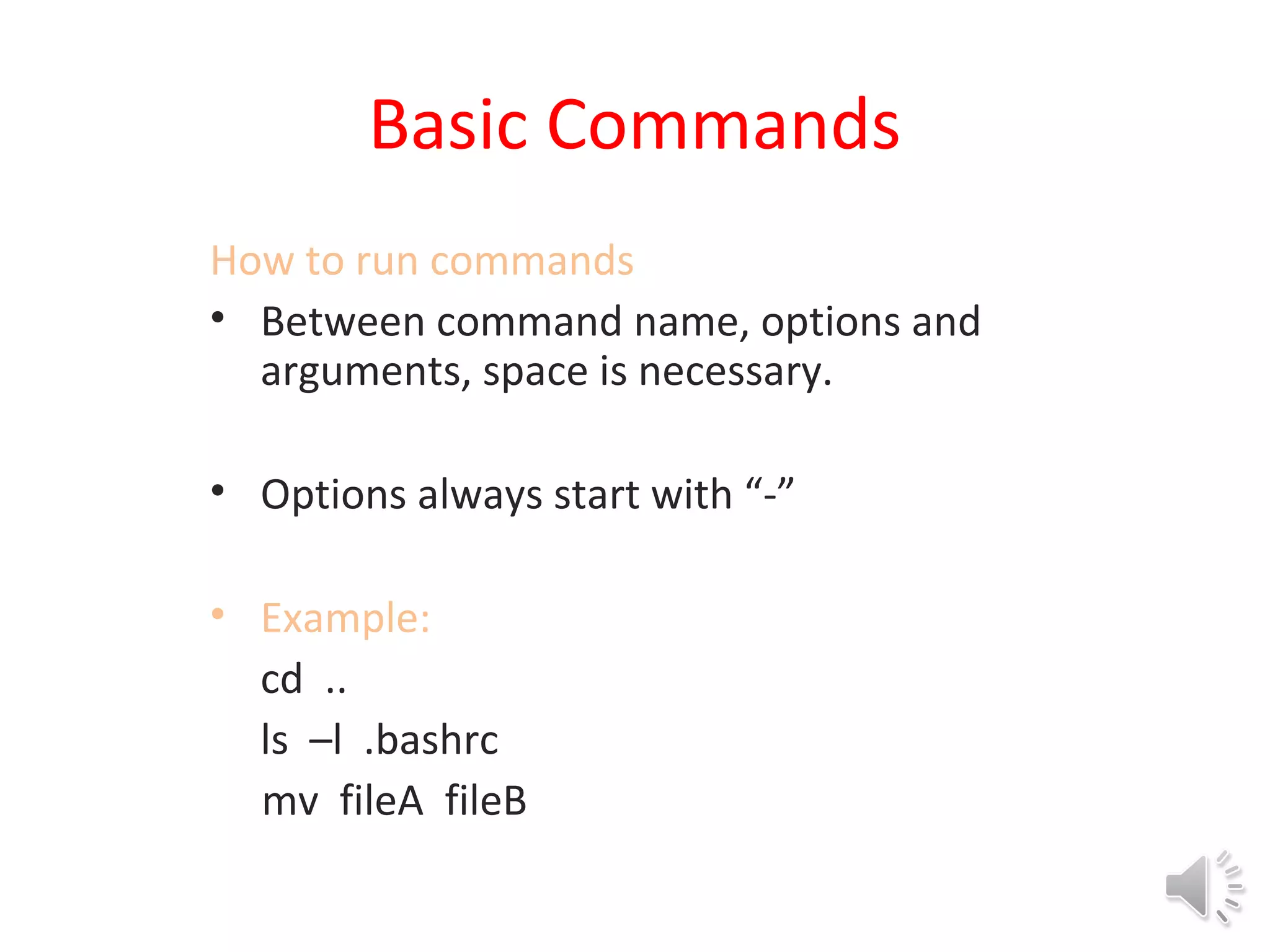 Basic Commands

How to run commands

• Between command name, options and arguments, space is necessary.

• Options always start with “-”

• Example:
cd ..
ls –l .bashrc
mv fileA fileB